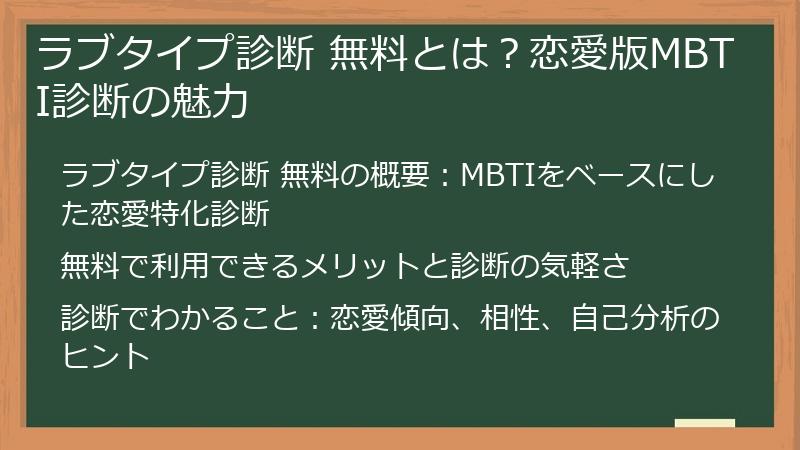 ラブタイプ診断 無料とは？恋愛版MBTI診断の魅力

ラブタイプ診断 無料の概要：MBTIをベースにした恋愛特化診断

無料で利用できるメリットと診断の気軽さ

診断でわかること：恋愛傾向、相性、自己分析のヒント